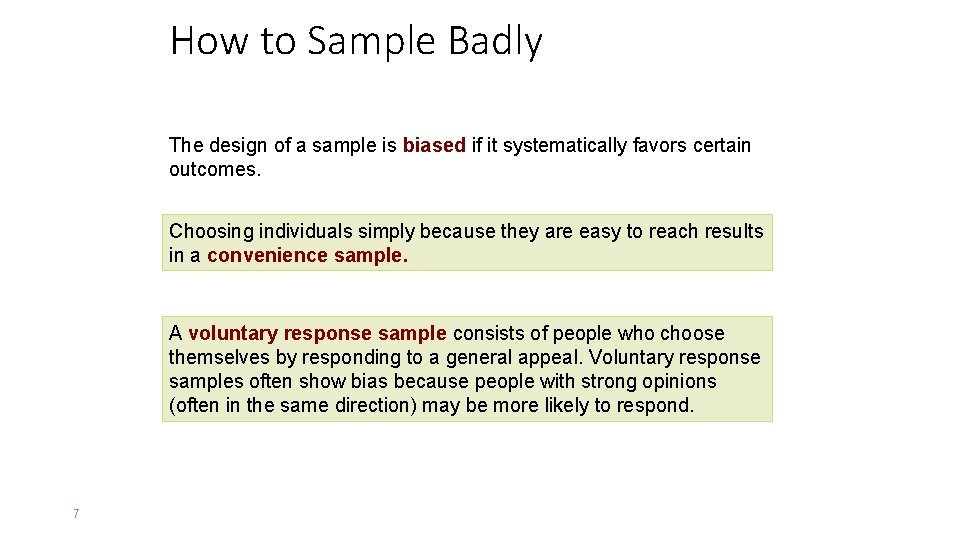 How to Sample Badly

The design of a sample is biased if it systematically favors certain outcomes.

Choosing individuals simply because they are easy to reach results in a convenience sample.

A voluntary response sample consists of people who choose themselves by responding to a general appeal. Voluntary response samples often show bias because people with strong opinions (often in the same direction) may be more likely to respond.

7